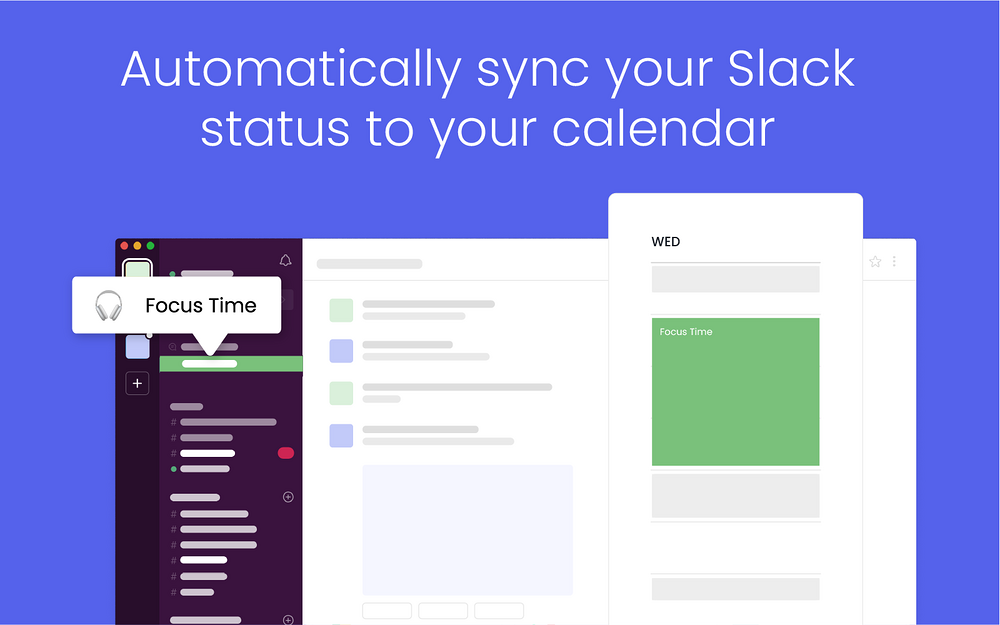 Automatically sync your Slack status to your calendar

Focus Time

WED

Focus Time